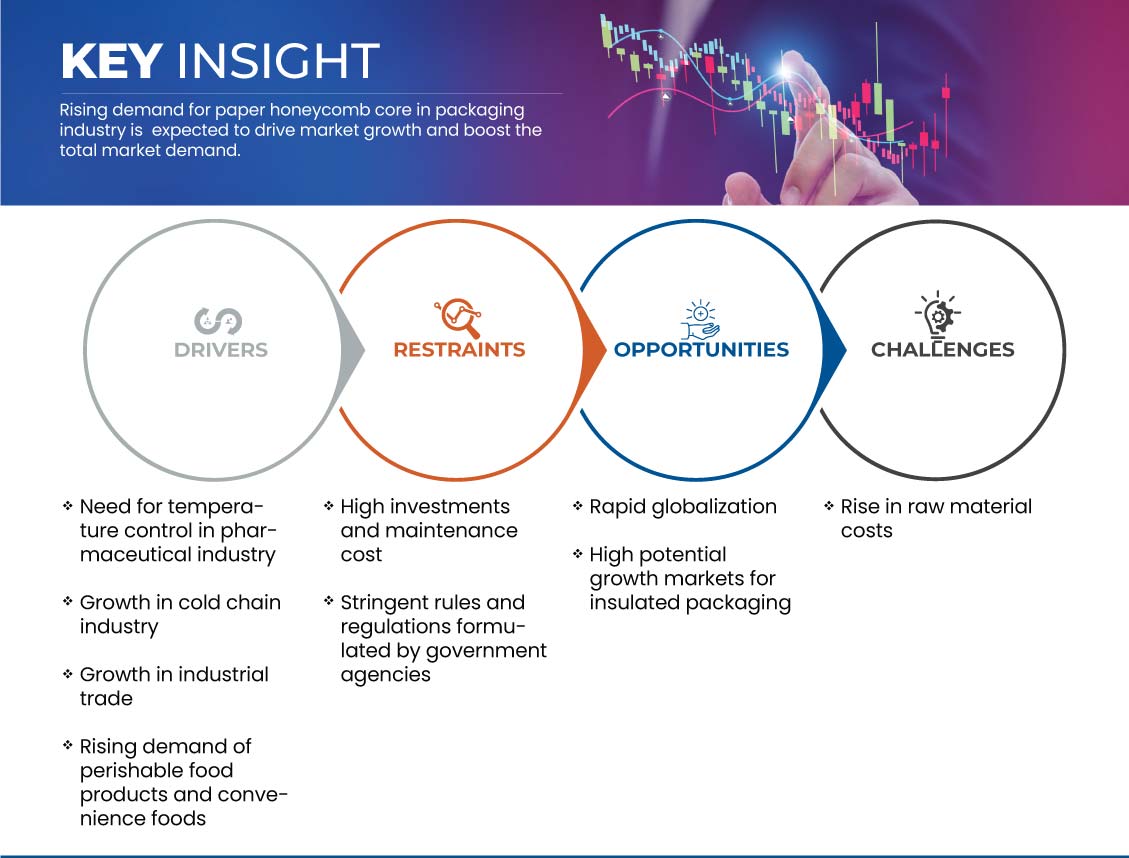 KEY INSIGHT

Rising demand for paper honeycomb core in packaging industry is expected to drive market growth and boost the total market demand.

DRIVERS

RESTRAINTS

OPPORTUNITIES

CHALLENGES

❖ Need for temperature control in pharmaceutical industry

❖ Growth in cold chain industry

❖ Growth in industrial trade

❖ Rising demand of perishable food products and convenience foods

❖ High investments and maintenance cost

❖ Stringent rules and regulations formulated by government agencies

❖ Rapid globalization

❖ High potential growth markets for insulated packaging

❖ Rise in raw material costs